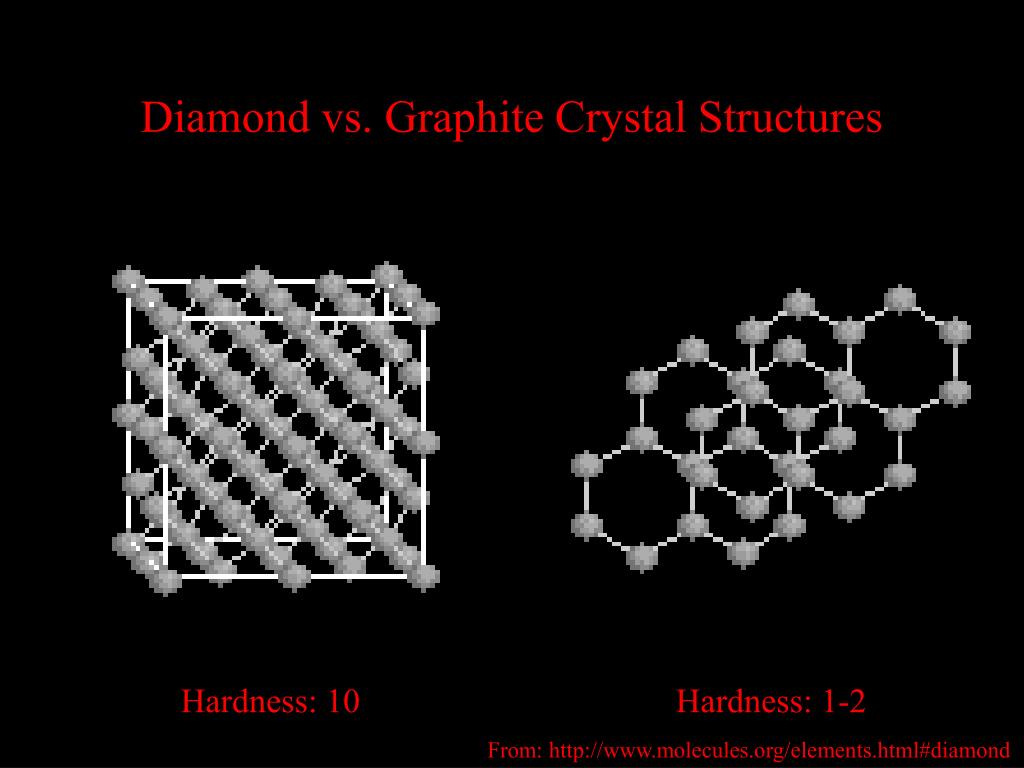 Diamond vs. Graphite Crystal Structures

Hardness: 10

Hardness: 1-2

From: http://www.molecules.org/elements.html#diamond